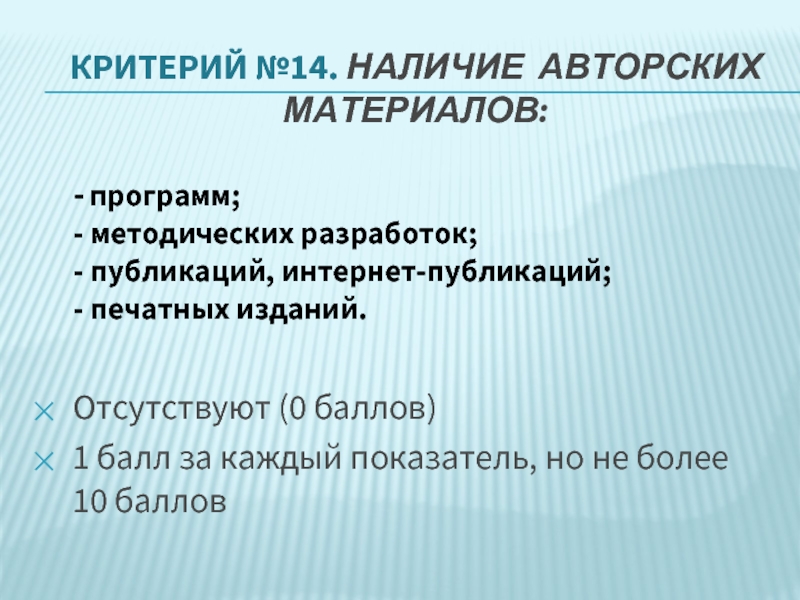 КРИТЕРИЙ №14. НАЛИЧИЕ АВТОРСКИХ МАТЕРИАЛОВ:

- программ;
- методических разработок;
- публикаций, интернет-публикаций;
- печатных изданий.

Отсутствуют (0 баллов)
1 балл за каждый показатель, но не более 10 баллов